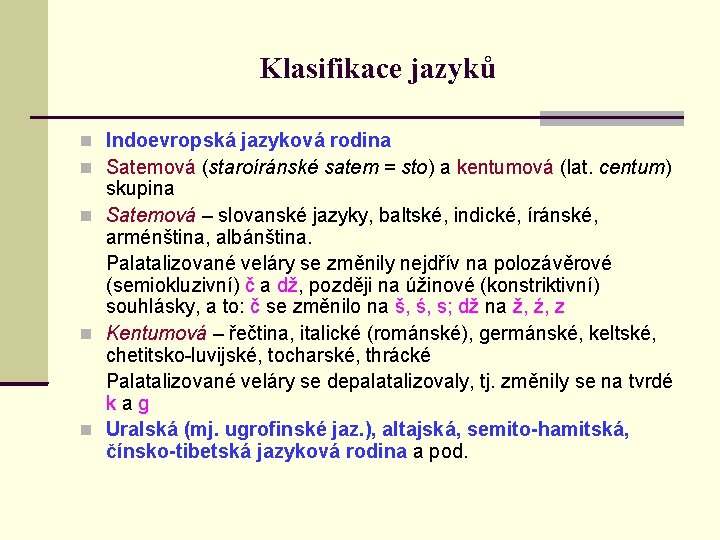 Klasifikace jazyků

Indoevropská jazyková rodina

Satemová (staroíránské satem = sto) a kentumová (lat. centum) skupina

Satemová – slovanské jazyky, baltské, indické, íránské, arménština, albánština.

Palatalizované veláry se změnily nejdřív na polozávěrové (semiokluzivní) č a dž, později na úžinové (konstriktivní) souhlásky, a to: č se změnilo na š, ś, s; dž na ž, ź, z

Kentumová – řečtina, italické (románské), germánské, keltské, chetitsko-luvijské, tocharské, thrácké

Palatalizované veláry se depalatalizovaly, tj. změnily se na tvrdé k a g

Uralská (mj. ugrofinské jaz.), altajská, semito-hamitská, čínsko-tibetská jazyková rodina a pod.